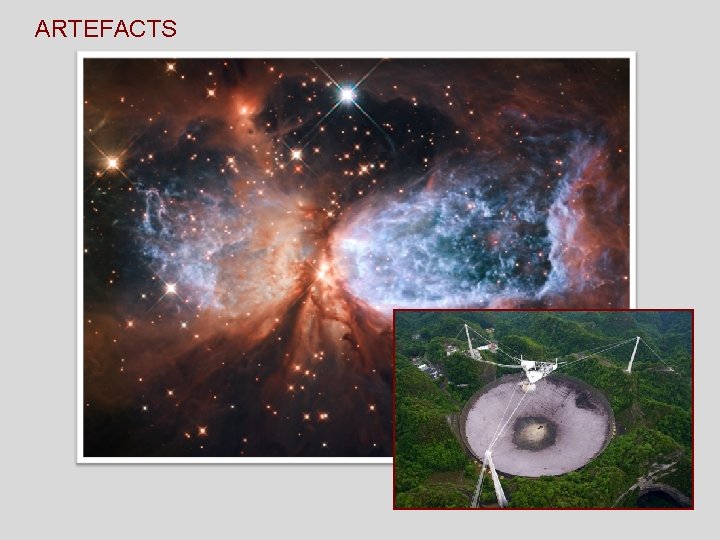 ARTEFACTS